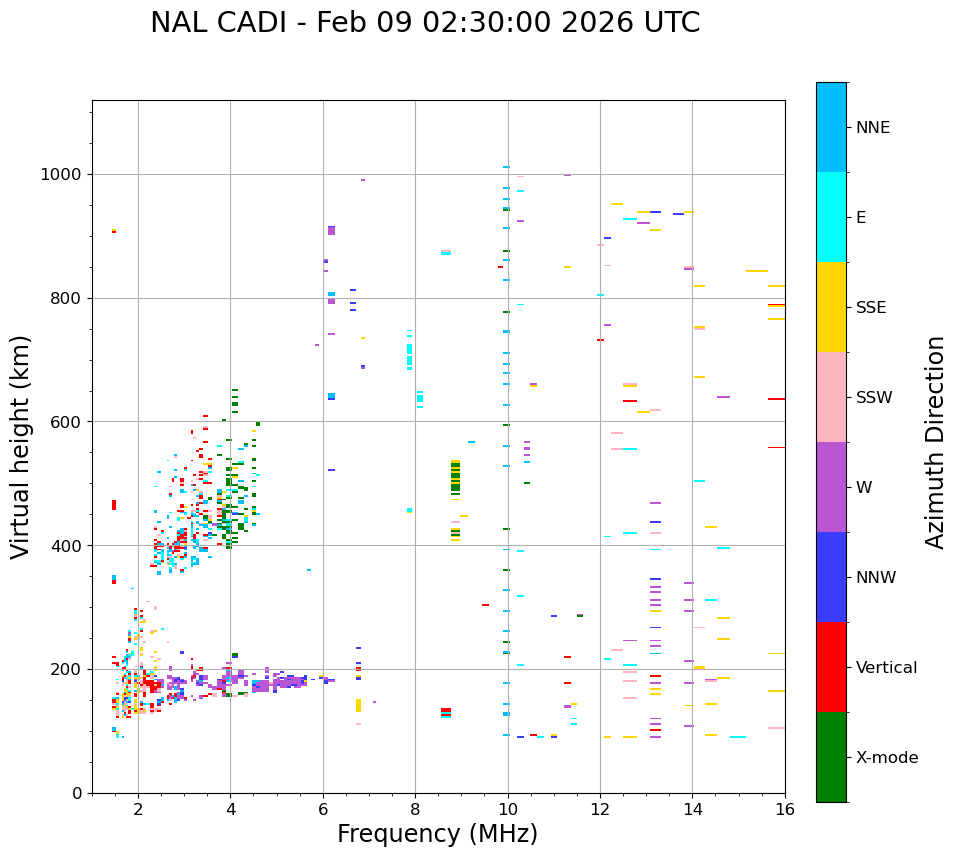 NAL CADI - Feb 09 02:30:00 2026 UTC

Virtual height (km)

1000
800
600
400
200
0

2
4
6
8
10
12
14
16

Frequency (MHz)

NNE
E
SSE
SSW
W
NNW
Vertical
X-mode

Azimuth Direction